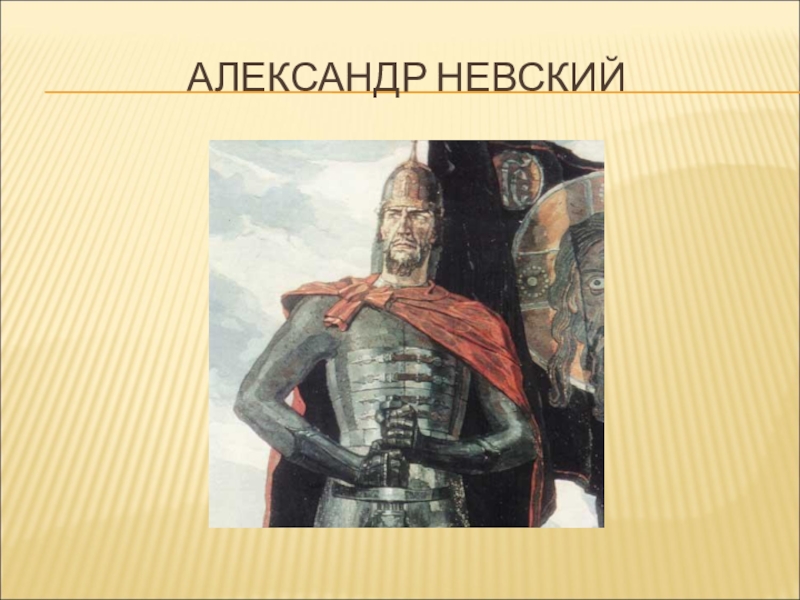 АЛЕКСАНДР НЕВСКИЙ